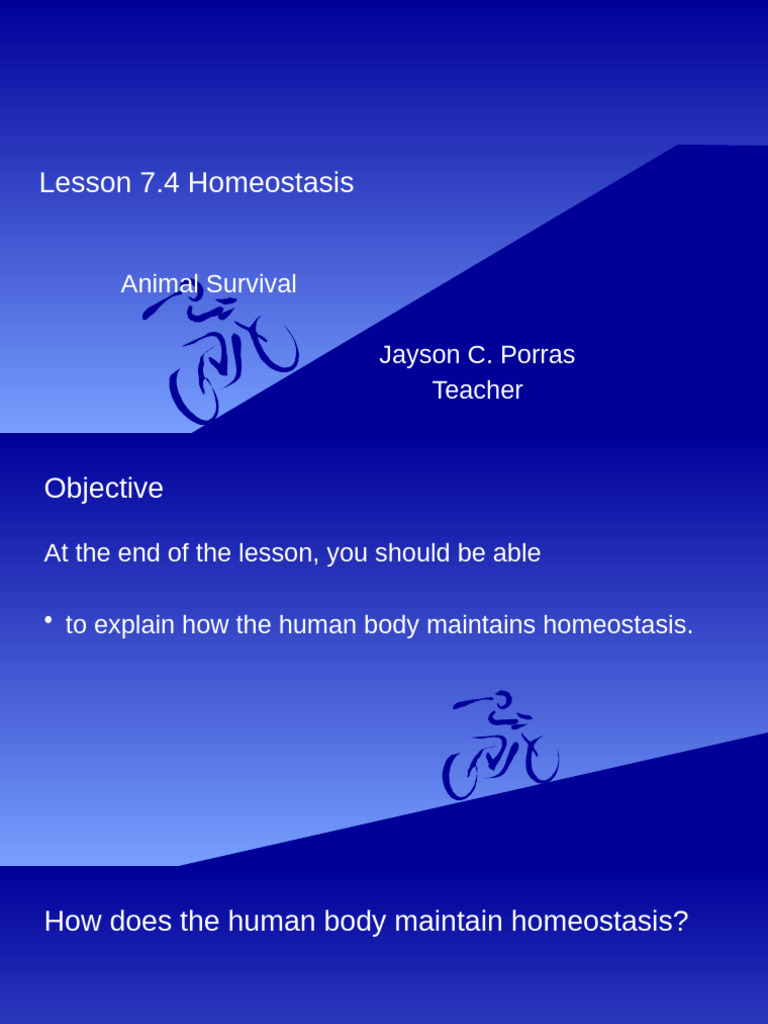 Lesson 7.4 Homeostasis

Animal Survival

Jayson C. Porras
Teacher

Objective

At the end of the lesson, you should be able

• to explain how the human body maintains homeostasis.

How does the human body maintain homeostasis?